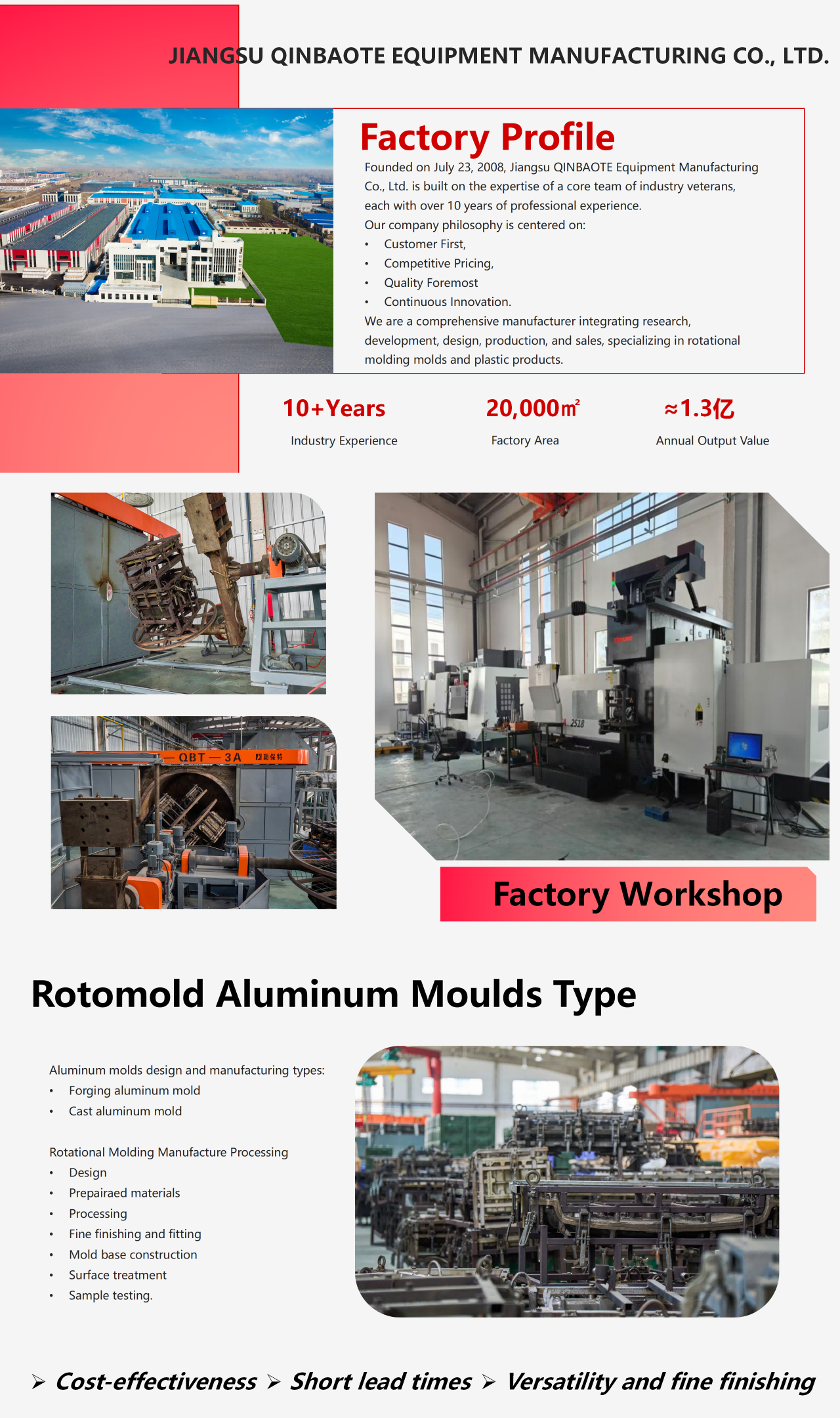 JIANGSU QINBAOTE EQUIPMENT MANUFACTURING CO., LTD.

Factory Profile

Founded on July 23, 2008, Jiangsu QINBAOTE Equipment Manufacturing Co., Ltd. is built on the expertise of a core team of industry veterans, each with over 10 years of professional experience.
Our company philosophy is centered on:
• Customer First,
• Competitive Pricing,
• Quality Foremost
• Continuous Innovation.
We are a comprehensive manufacturer integrating research, development, design, production, and sales, specializing in rotational molding molds and plastic products.

10+Years
Industry Experience

20,000㎡
Factory Area

≈1.3亿
Annual Output Value

QBT—3A 勤保特

2518

Factory Workshop

Rotomold Aluminum Moulds Type

Aluminum molds design and manufacturing types:
• Forging aluminum mold
• Cast aluminum mold

Rotational Molding Manufacture Processing
• Design
• Prepairaed materials
• Processing
• Fine finishing and fitting
• Mold base construction
• Surface treatment
• Sample testing.

➢ Cost-effectiveness ➢ Short lead times ➢ Versatility and fine finishing